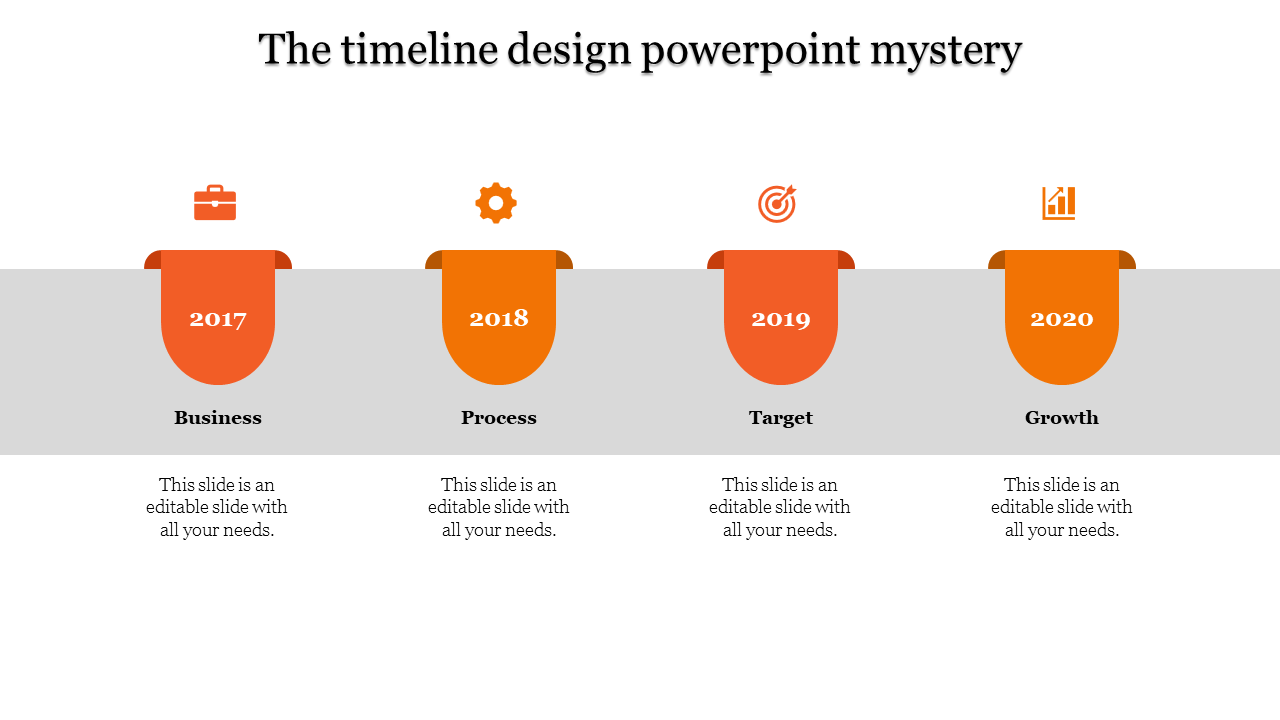 The timeline design powerpoint mystery

2017

Business

This slide is an editable slide with all your needs.

2018

Process

This slide is an editable slide with all your needs.

2019

Target

This slide is an editable slide with all your needs.

2020

Growth

This slide is an editable slide with all your needs.